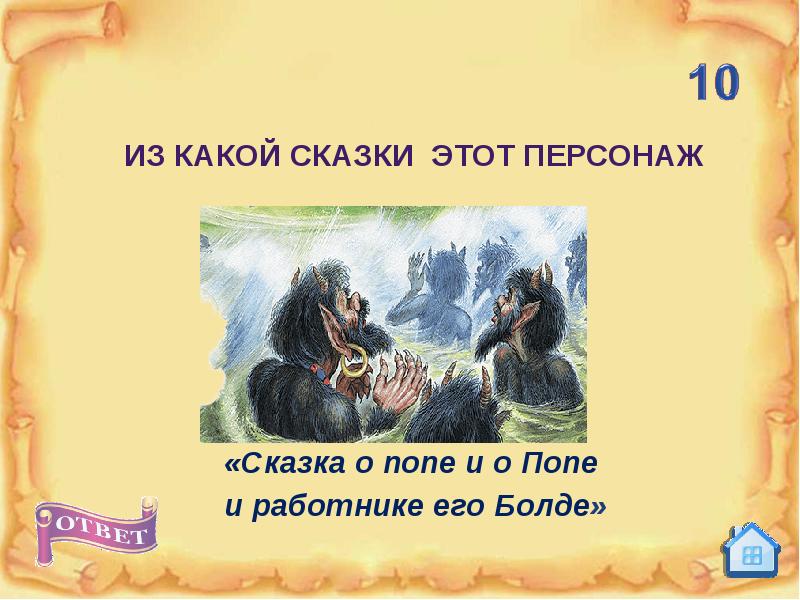 10

ИЗ КАКОЙ СКАЗКИ ЭТОТ ПЕРСОНАЖ

«Сказка о попе и о Попе и работнике его Болде»

ОТВЕТ